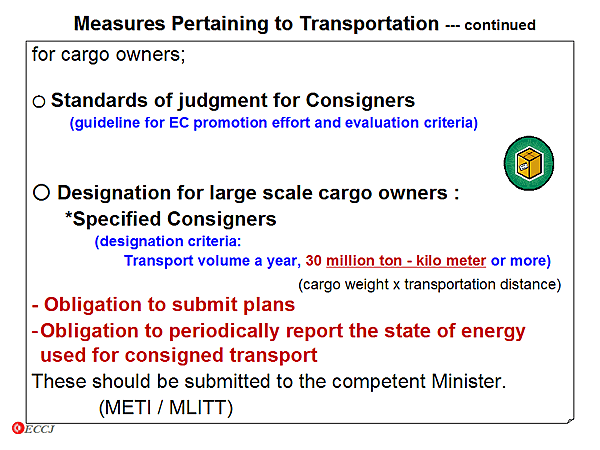 Measures Pertaining to Transportation --- continued

for cargo owners;

○ Standards of judgment for Consigners
(guideline for EC promotion effort and evaluation criteria)

○ Designation for large scale cargo owners :
*Specified Consigners
(designation criteria:
Transport volume a year, 30 million ton - kilo meter or more)
(cargo weight x transportation distance)

- Obligation to submit plans
-Obligation to periodically report the state of energy used for consigned transport

These should be submitted to the competent Minister.
(METI / MLITT)

ECCJ